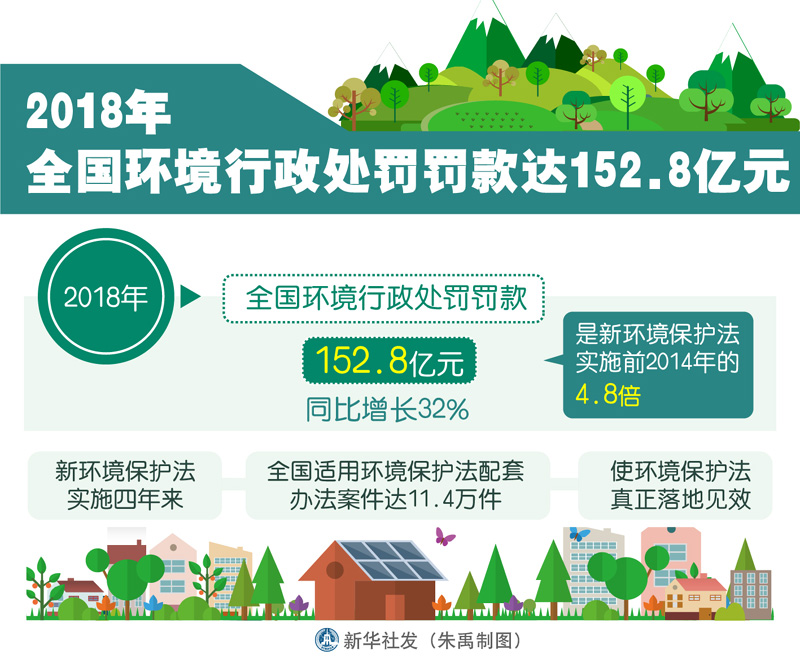 2018年
全国环境行政处罚罚款达152.8亿元

2018年

全国环境行政处罚罚款

152.8亿元

同比增长32%

是新环境保护法实施前2014年的4.8倍

新环境保护法实施四年来

全国适用环境保护法配套办法案件达11.4万件

使环境保护法真正落地见效

新华社发（朱禹制图）